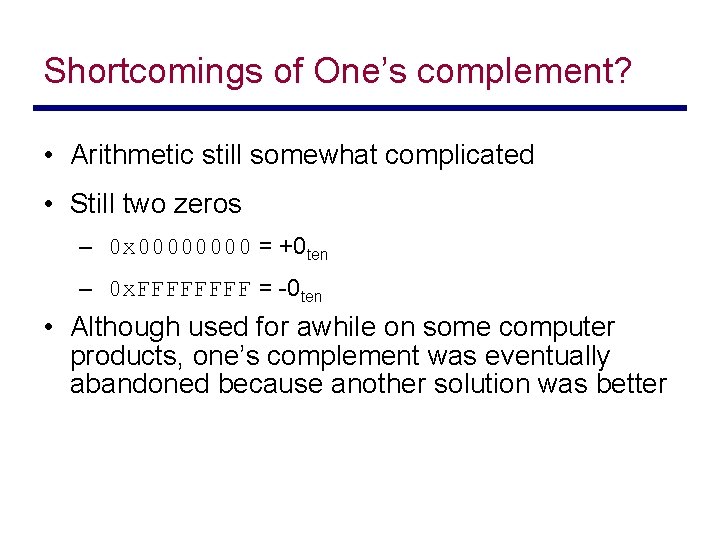 Shortcomings of One's complement?

• Arithmetic still somewhat complicated

• Still two zeros

– 0x00000000 = $+0_{ten}$

– 0xFFFFFFFF = $-0_{ten}$

• Although used for awhile on some computer products, one's complement was eventually abandoned because another solution was better